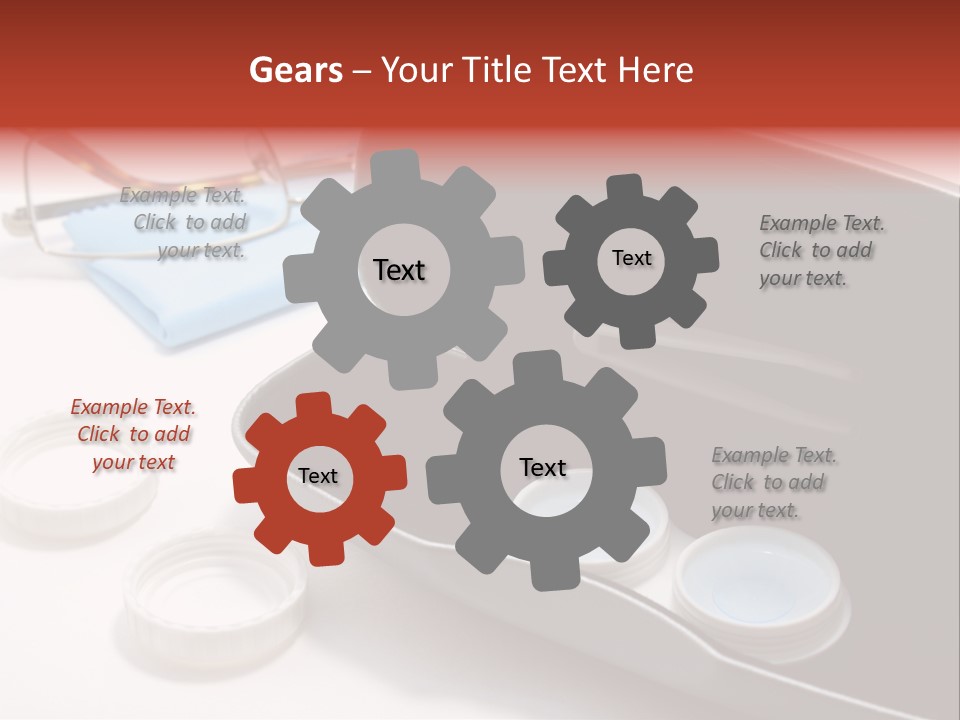 Gears – Your Title Text Here

Example Text. Click to add your text.

Text

Text

Example Text. Click to add your text.

Example Text. Click to add your text

Text

Text

Example Text. Click to add your text.